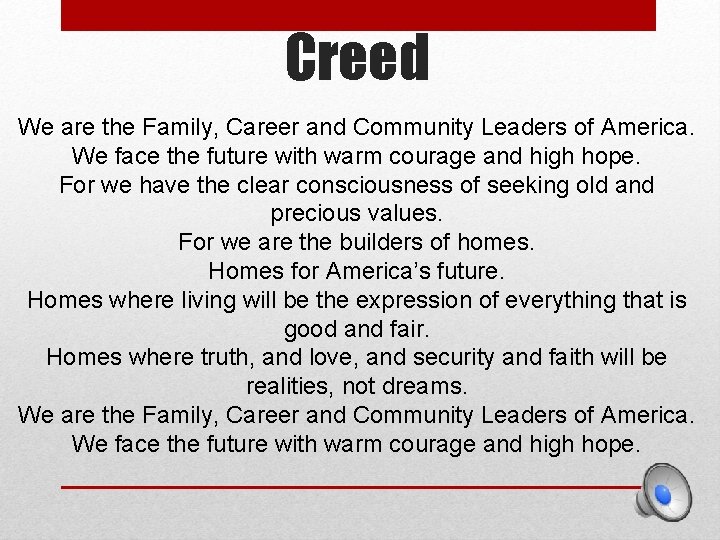 Creed

We are the Family, Career and Community Leaders of America.
We face the future with warm courage and high hope.
For we have the clear consciousness of seeking old and precious values.
For we are the builders of homes.
Homes for America's future.
Homes where living will be the expression of everything that is good and fair.
Homes where truth, and love, and security and faith will be realities, not dreams.
We are the Family, Career and Community Leaders of America.
We face the future with warm courage and high hope.